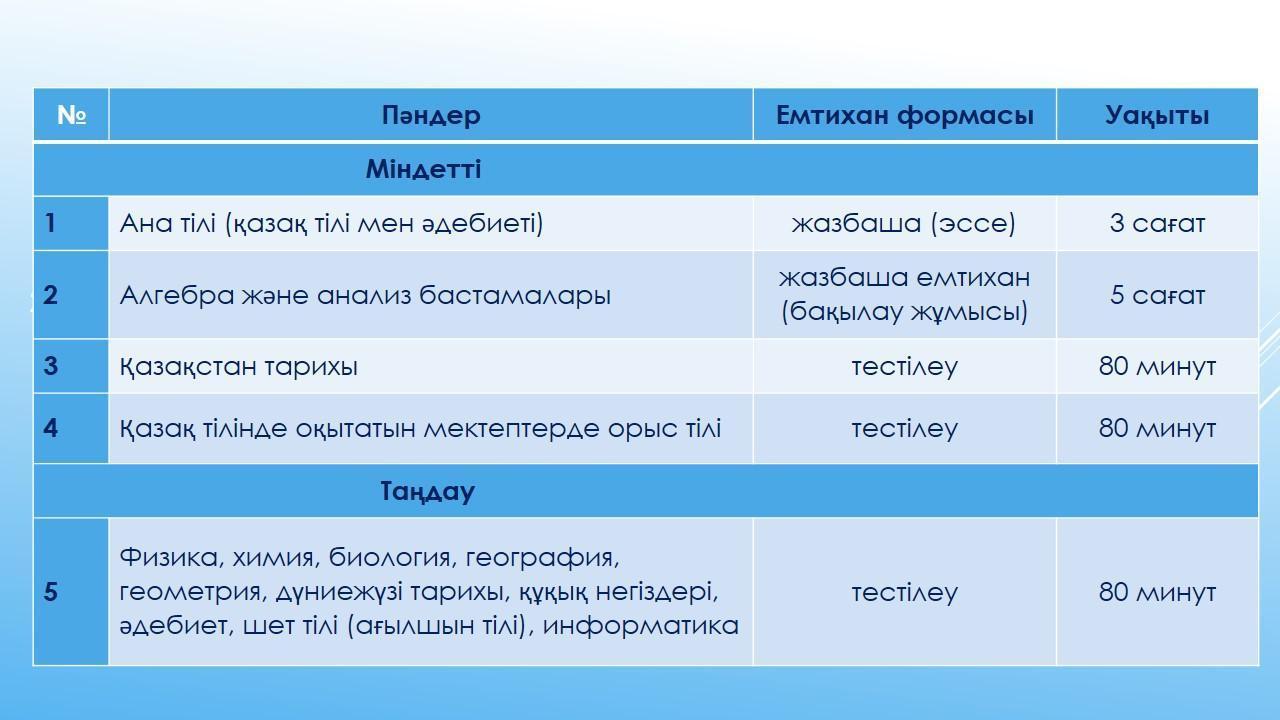 | № | Пәндер | Емтихан формасы | Уақыты |
|---|---|---|---|
| | Міндетті | | |
| 1 | Ана тілі (қазақ тілі мен әдебиеті) | жазбаша (эссе) | 3 сағат |
| 2 | Алгебра және анализ бастамалары | жазбаша емтихан (бақылау жұмысы) | 5 сағат |
| 3 | Қазақстан тарихы | тестілеу | 80 минут |
| 4 | Қазақ тілінде оқытатын мектептерде орыс тілі | тестілеу | 80 минут |
| | Таңдау | | |
| 5 | Физика, химия, биология, география, геометрия, дүниежүзі тарихы, құқық негіздері, әдебиет, шет тілі (ағылшын тілі), информатика | тестілеу | 80 минут |